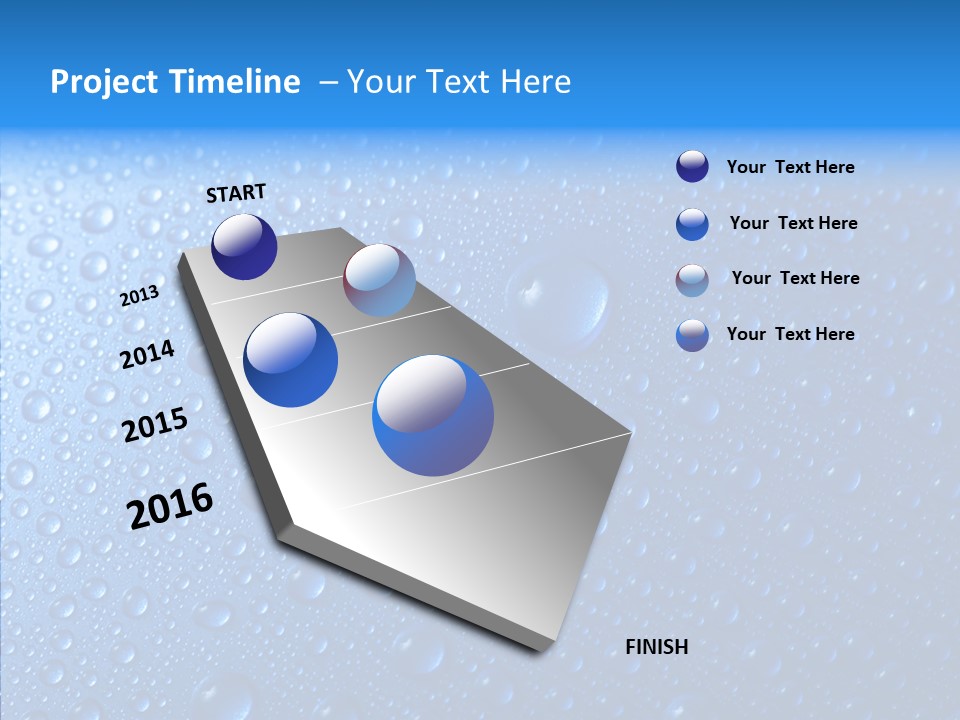 Project Timeline – Your Text Here

START

2013

2014

2015

2016

FINISH

Your Text Here

Your Text Here

Your Text Here

Your Text Here